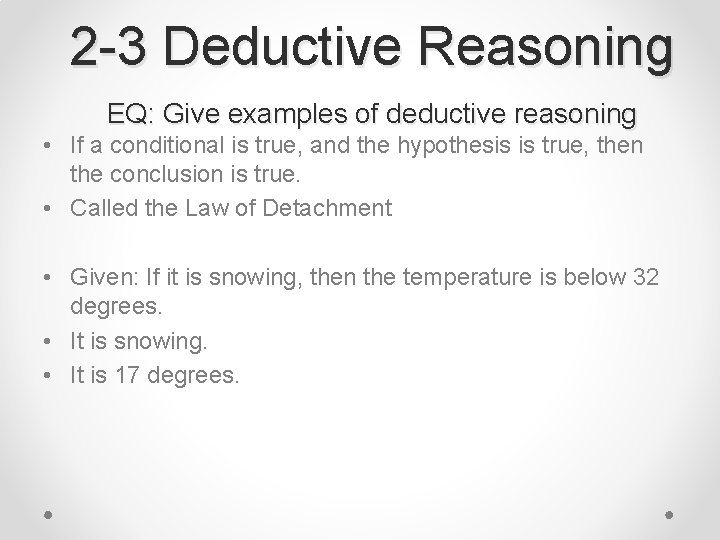 2-3 Deductive Reasoning

EQ: Give examples of deductive reasoning

• If a conditional is true, and the hypothesis is true, then the conclusion is true.
• Called the Law of Detachment

• Given: If it is snowing, then the temperature is below 32 degrees.
• It is snowing.
• It is 17 degrees.